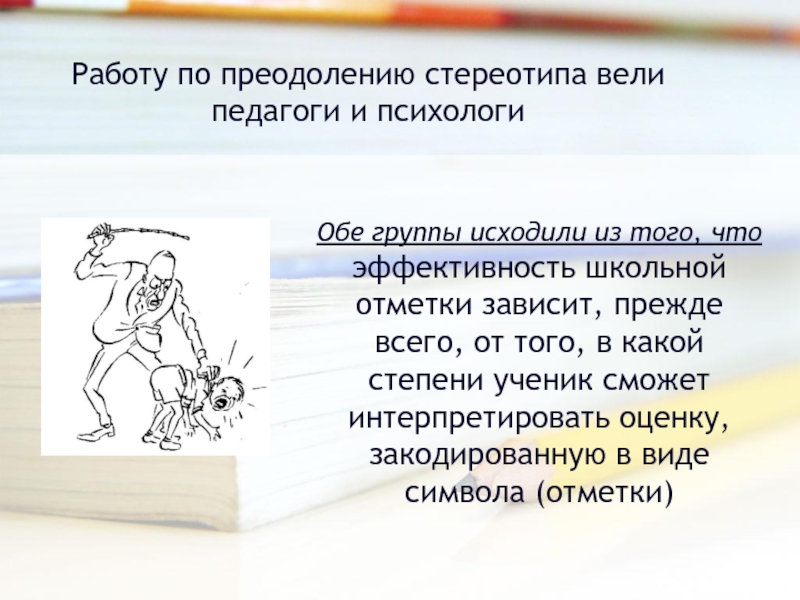 Работу по преодолению стереотипа вели педагоги и психологи

Обе группы исходили из того, что эффективность школьной отметки зависит, прежде всего, от того, в какой степени ученик сможет интерпретировать оценку, закодированную в виде символа (отметки)